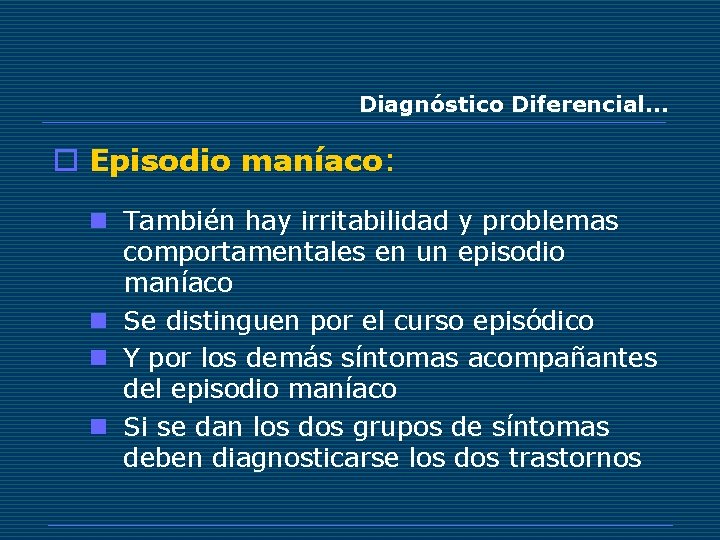 Diagnóstico Diferencial...

Episodio maníaco:

También hay irritabilidad y problemas comportamentales en un episodio maníaco

Se distinguen por el curso episódico

Y por los demás síntomas acompañantes del episodio maníaco

Si se dan los dos grupos de síntomas deben diagnosticarse los dos trastornos